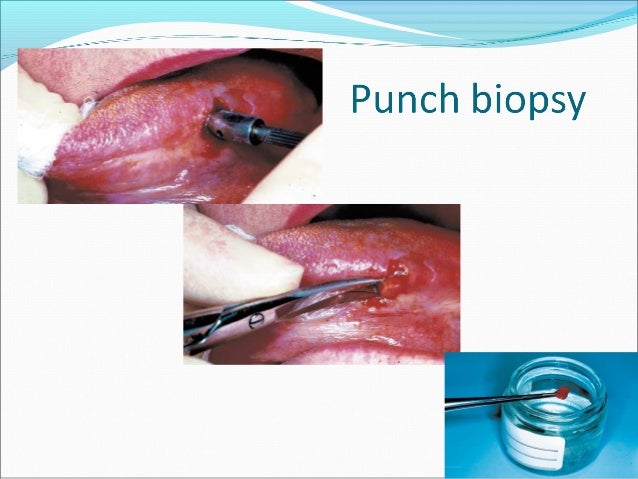 Punch biopsy